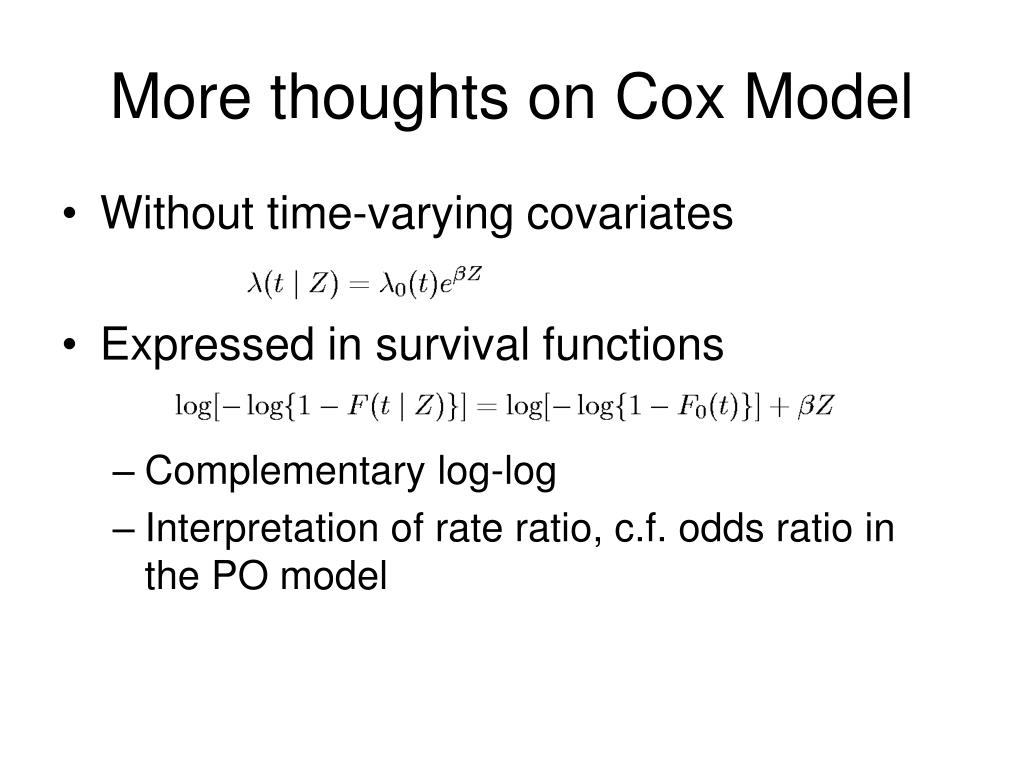 More thoughts on Cox Model

• Without time-varying covariates

$\lambda(t \mid Z) = \lambda_0(t)e^{\beta Z}$

• Expressed in survival functions

$\log[-\log\{1 - F(t \mid Z)\}] = \log[-\log\{1 - F_0(t)\}] + \beta Z$

– Complementary log-log

– Interpretation of rate ratio, c.f. odds ratio in the PO model